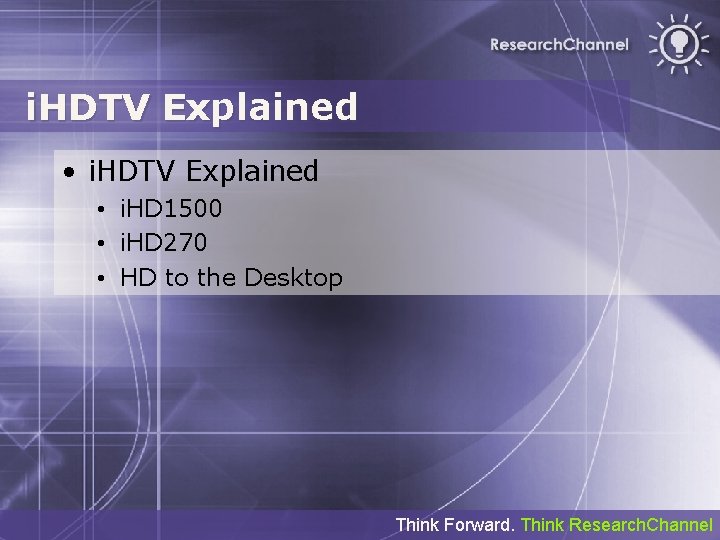 ResearchChannel

iHDTV Explained

• iHDTV Explained
  • iHD1500
  • iHD270
  • HD to the Desktop

Think Forward. Think ResearchChannel